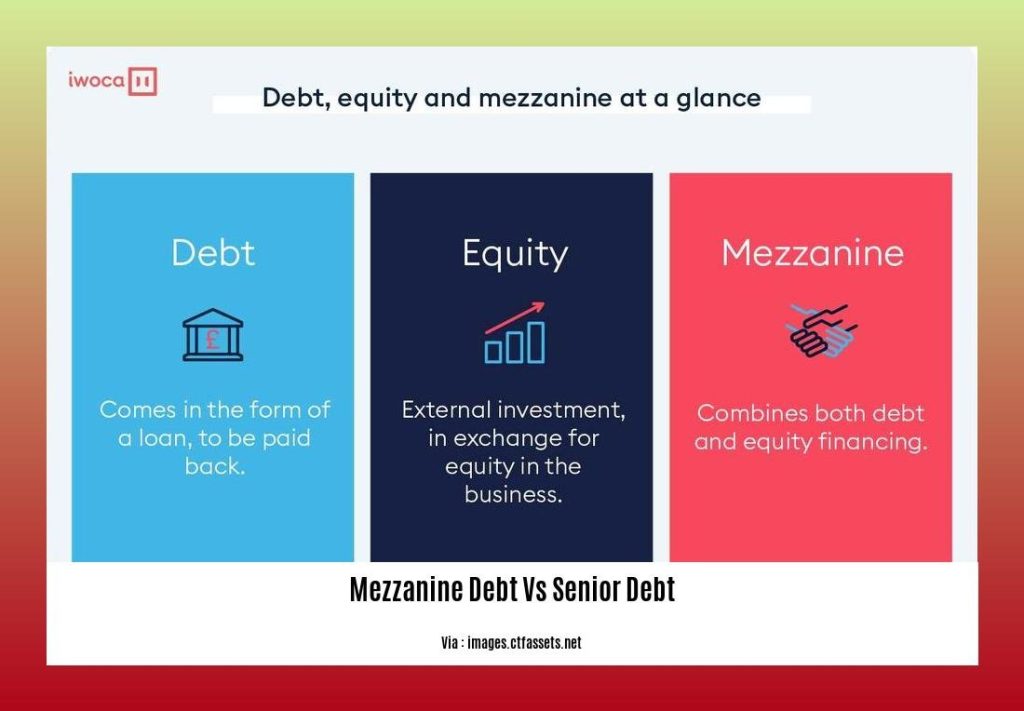 iwoca

Debt, equity and mezzanine at a glance

Debt

£

Comes in the form of a loan, to be paid back.

Equity

External investment, in exchange for equity in the business.

Mezzanine

Combines both debt and equity financing.

Mezzanine Debt Vs Senior Debt

Via : images.ctfassets.net